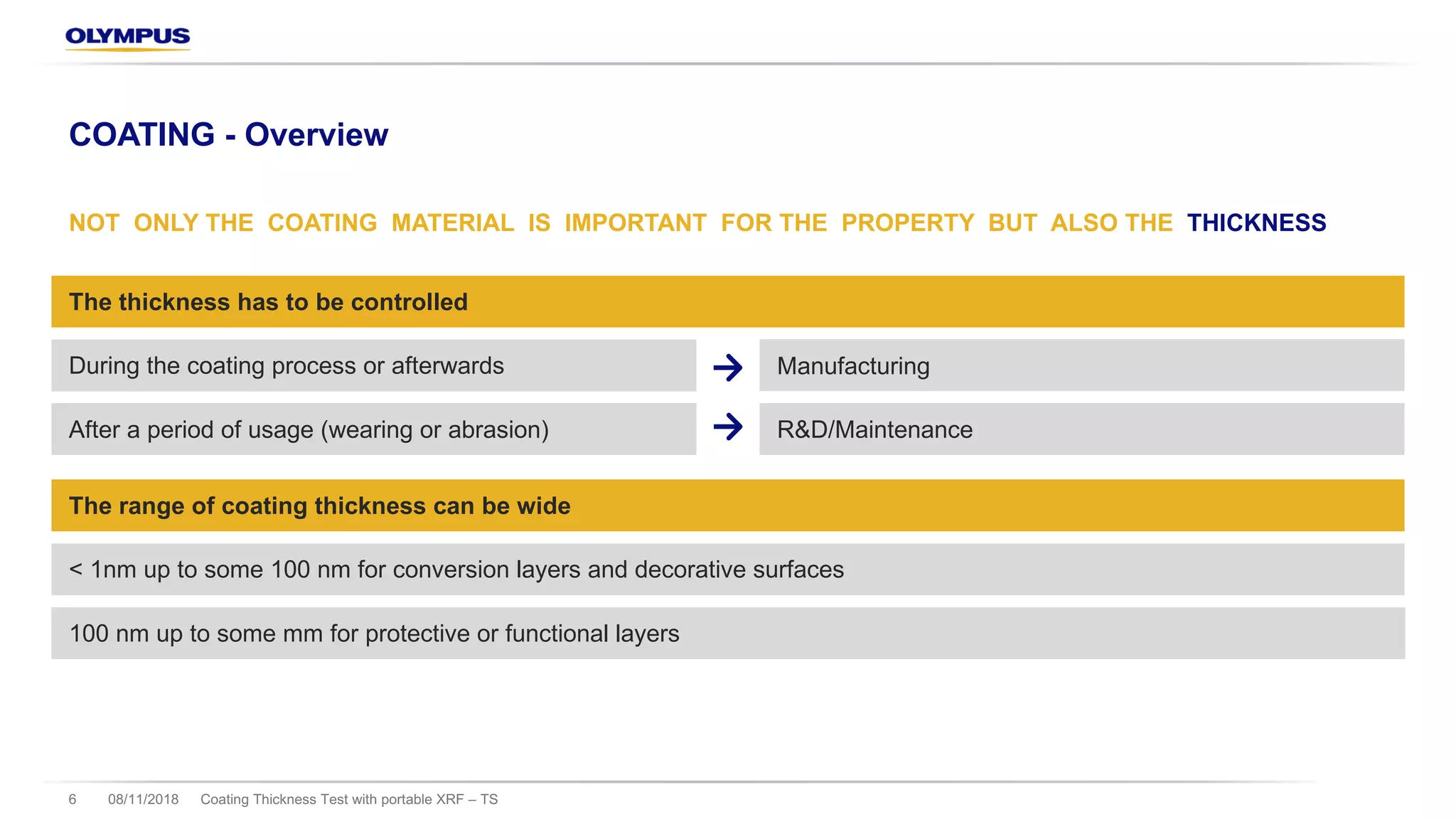 OLYMPUS

COATING - Overview

NOT ONLY THE COATING MATERIAL IS IMPORTANT FOR THE PROPERTY BUT ALSO THE THICKNESS

The thickness has to be controlled

During the coating process or afterwards → Manufacturing

After a period of usage (wearing or abrasion) → R&D/Maintenance

The range of coating thickness can be wide

< 1nm up to some 100 nm for conversion layers and decorative surfaces

100 nm up to some mm for protective or functional layers

6 08/11/2018 Coating Thickness Test with portable XRF – TS